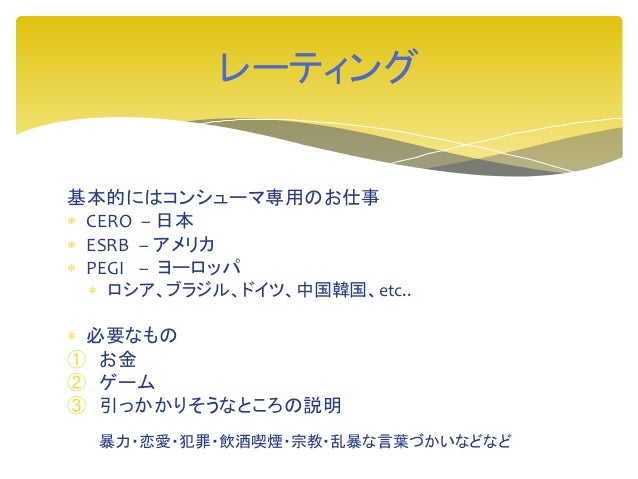 レーティング

基本的にはコンシューマ専用のお仕事
＊ CERO – 日本
＊ ESRB – アメリカ
＊ PEGI – ヨーロッパ
＊ ロシア、ブラジル、ドイツ、中国韓国、etc..

＊ 必要なもの
① お金
② ゲーム
③ 引っかかりそうなところの説明

暴力・恋愛・犯罪・飲酒喫煙・宗教・乱暴な言葉づかいなどなど